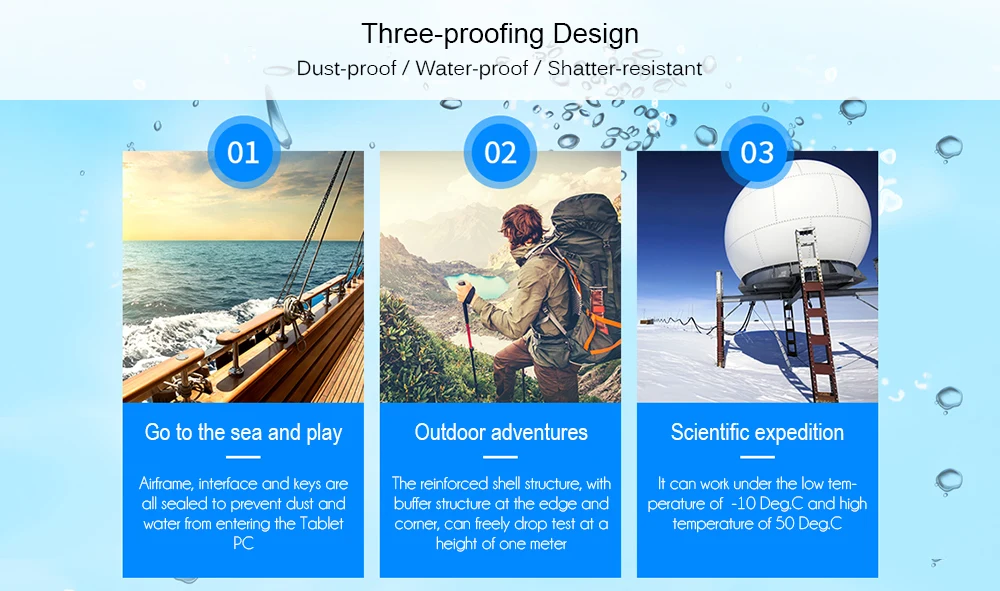 Three-proofing Design
Dust-proof / Water-proof / Shatter-resistant

01

Go to the sea and play

Airframe, interface and keys are all sealed to prevent dust and water from entering the Tablet PC

02

Outdoor adventures

The reinforced shell structure, with buffer structure at the edge and corner, can freely drop test at a height of one meter

03

Scientific expedition

It can work under the low temperature of -10 Deg.C and high temperature of 50 Deg.C